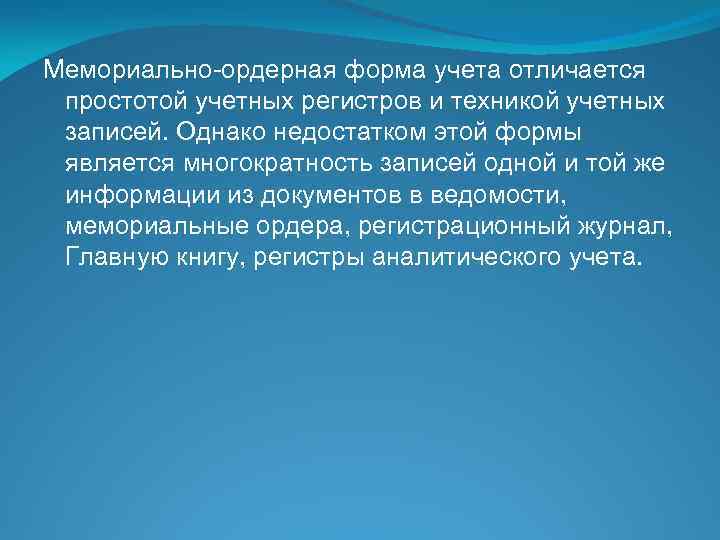 Мемориально-ордерная форма учета отличается простотой учетных регистров и техникой учетных записей. Однако недостатком этой формы является многократность записей одной и той же информации из документов в ведомости, мемориальные ордера, регистрационный журнал, Главную книгу, регистры аналитического учета.